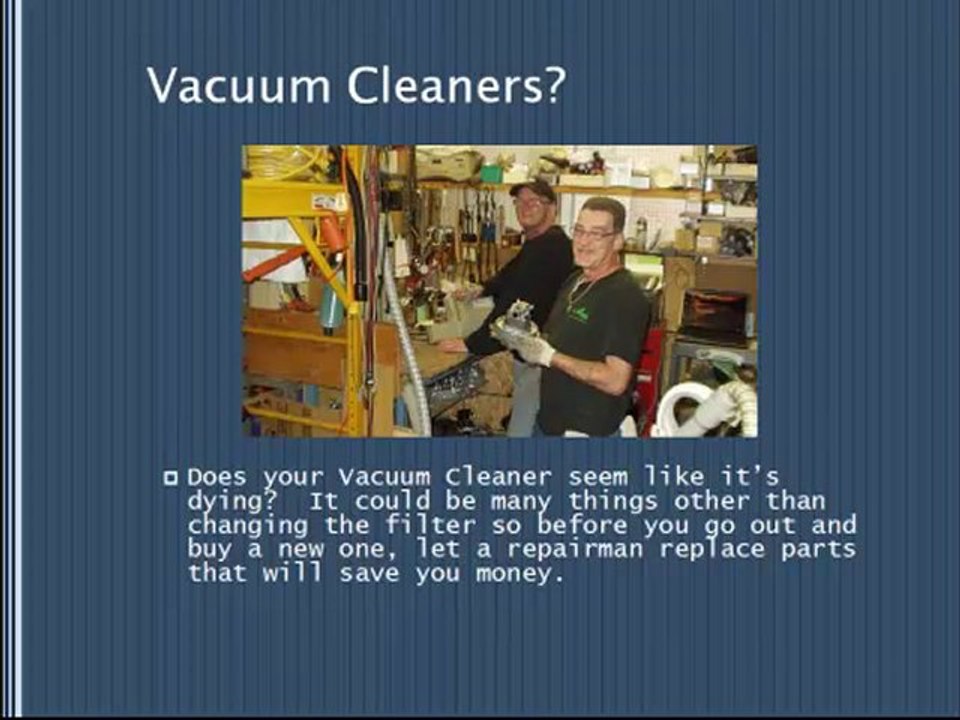 Vacuum Cleaners?

Does your Vacuum Cleaner seem like it's dying? It could be many things other than changing the filter so before you go out and buy a new one, let a repairman replace parts that will save you money.